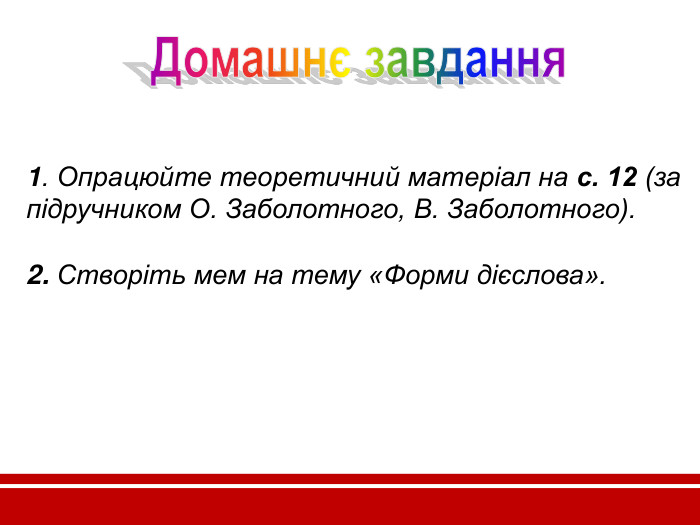 Домашнє завдання

1. Опрацюйте теоретичний матеріал на с. 12 (за підручником О. Заболотного, В. Заболотного).

2. Створіть мем на тему «Форми дієслова».